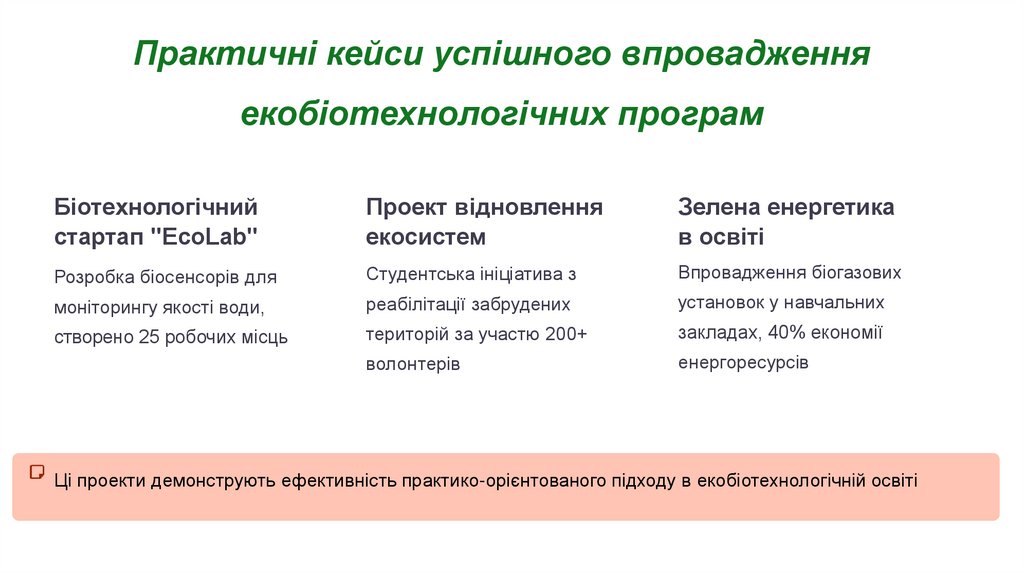 Практичні кейси успішного впровадження екобіотехнологічних програм

Біотехнологічний стартап "EcoLab"

Розробка біосенсорів для моніторингу якості води, створено 25 робочих місць

Проект відновлення екосистем

Студентська ініціатива з реабілітації забруднених територій за участю 200+ волонтерів

Зелена енергетика в освіті

Впровадження біогазових установок у навчальних закладах, 40% економії енергоресурсів

Ці проекти демонструють ефективність практико-орієнтованого підходу в екобіотехнологічній освіті